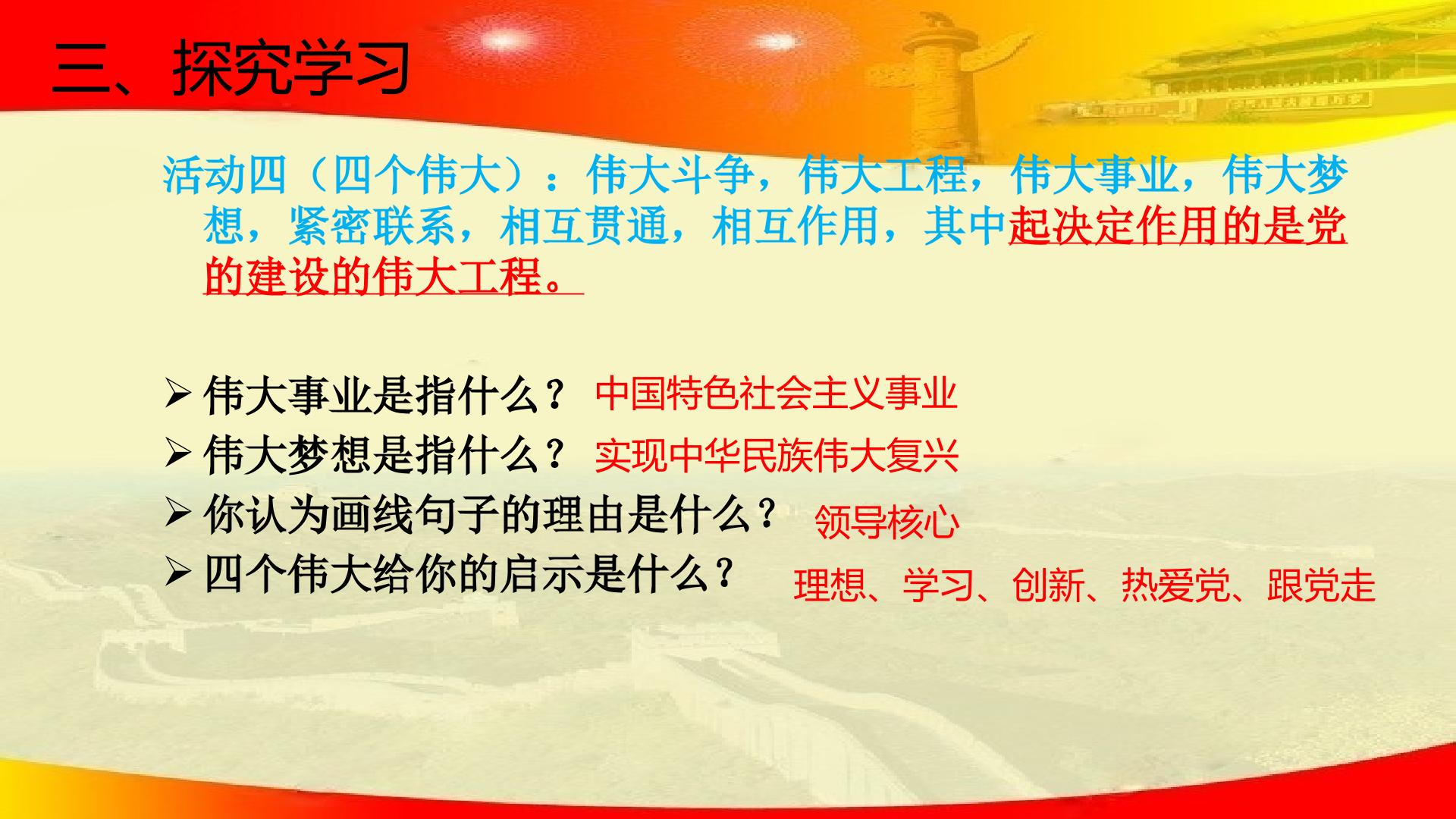 三、探究学习

活动四（四个伟大）：伟大斗争，伟大工程，伟大事业，伟大梦想，紧密联系，相互贯通，相互作用，其中起决定作用的是党的建设的伟大工程。

➢ 伟大事业是指什么？ 中国特色社会主义事业
➢ 伟大梦想是指什么？ 实现中华民族伟大复兴
➢ 你认为画线句子的理由是什么？ 领导核心
➢ 四个伟大给你的启示是什么？ 理想、学习、创新、热爱党、跟党走